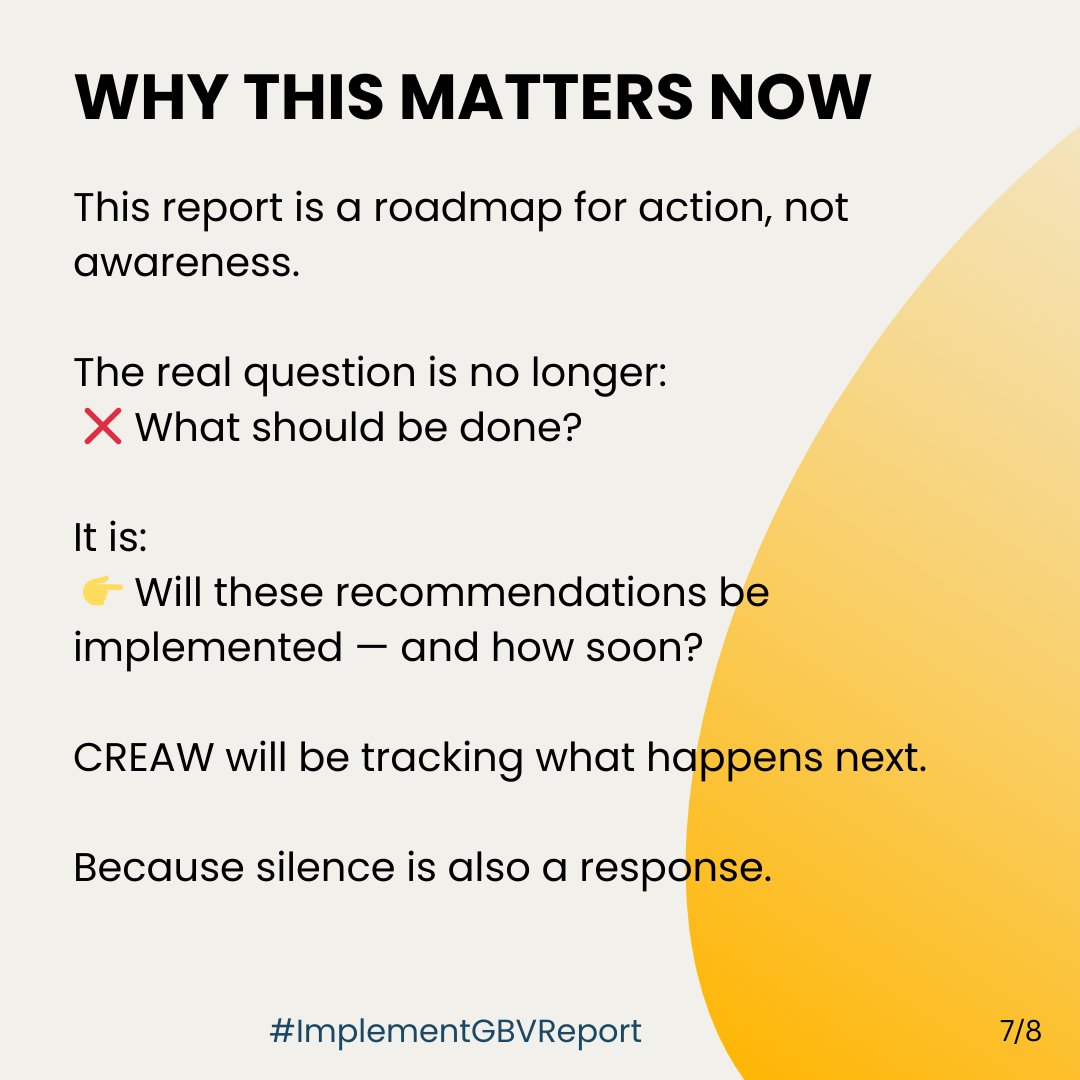 WHY THIS MATTERS NOW

This report is a roadmap for action, not awareness.

The real question is no longer:
❌ What should be done?

It is:
👉 Will these recommendations be implemented — and how soon?

CREAW will be tracking what happens next.

Because silence is also a response.

#ImplementGBVReport

7/8